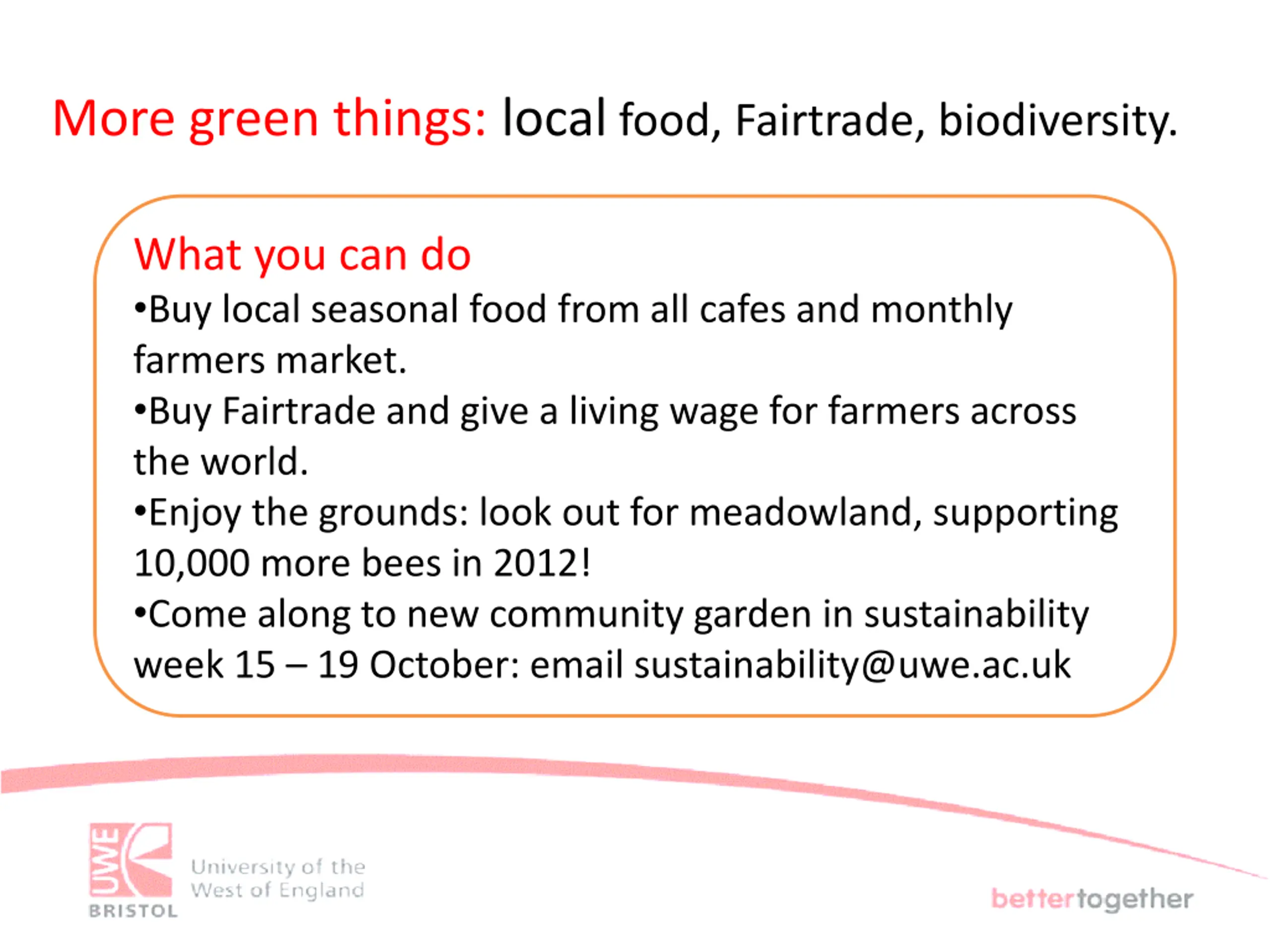 More green things: local food, Fairtrade, biodiversity.

What you can do
•Buy local seasonal food from all cafes and monthly farmers market.
•Buy Fairtrade and give a living wage for farmers across the world.
•Enjoy the grounds: look out for meadowland, supporting 10,000 more bees in 2012!
•Come along to new community garden in sustainability week 15 – 19 October: email sustainability@uwe.ac.uk

UWE BRISTOL
University of the West of England

bettertogether